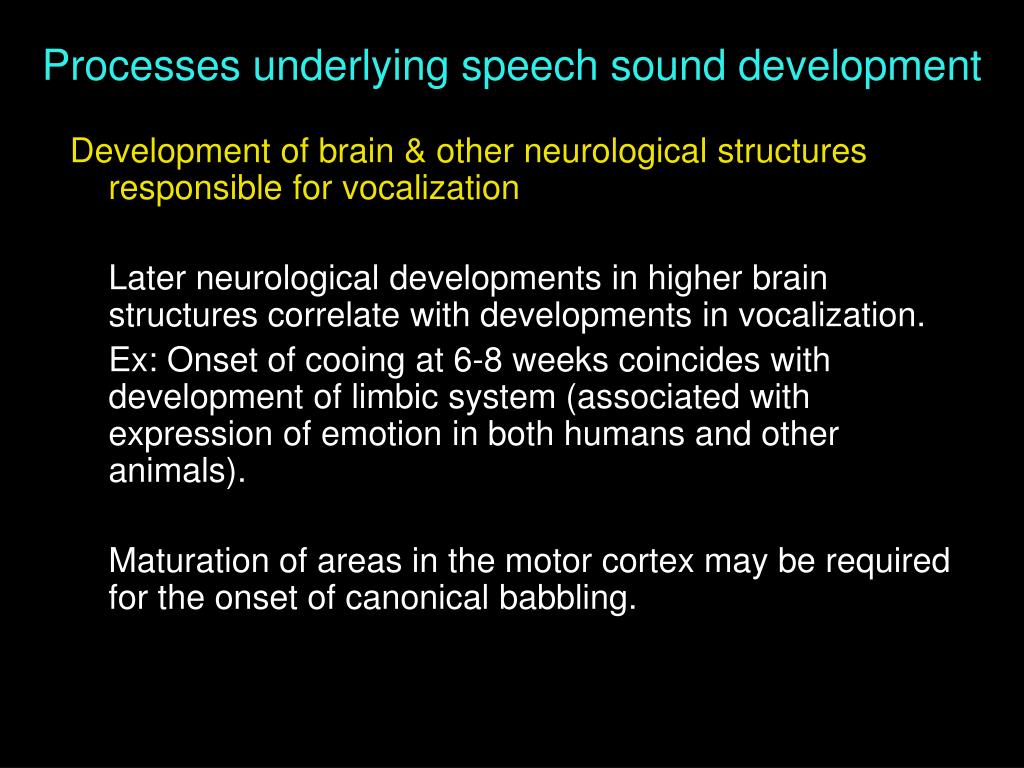 Processes underlying speech sound development

Development of brain & other neurological structures responsible for vocalization

Later neurological developments in higher brain structures correlate with developments in vocalization.

Ex: Onset of cooing at 6-8 weeks coincides with development of limbic system (associated with expression of emotion in both humans and other animals).

Maturation of areas in the motor cortex may be required for the onset of canonical babbling.